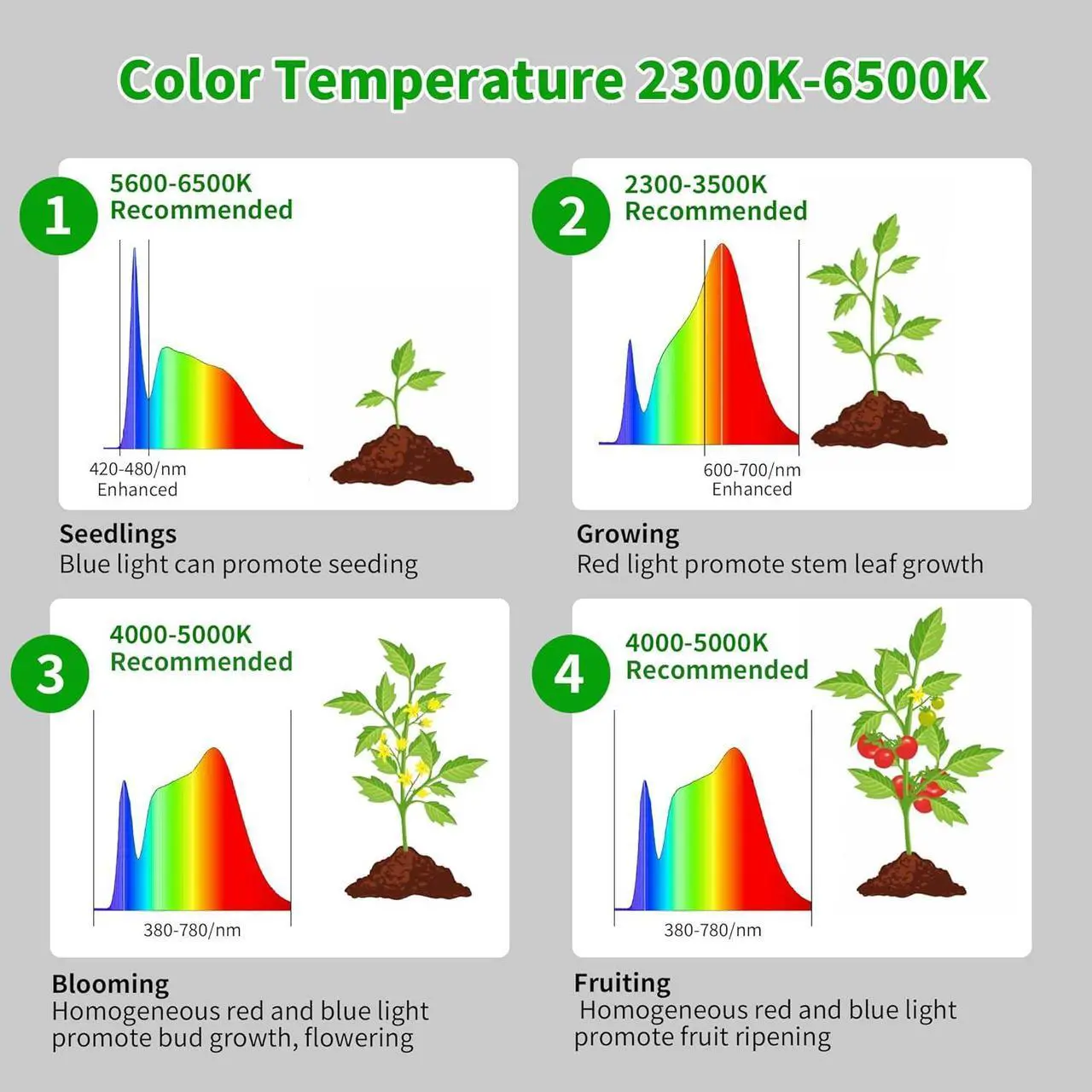 Color Temperature 2300K-6500K

1
5600-6500K
Recommended

420-480/nm
Enhanced

Seedlings
Blue light can promote seeding

2
2300-3500K
Recommended

600-700/nm
Enhanced

Growing
Red light promote stem leaf growth

3
4000-5000K
Recommended

380-780/nm

Blooming
Homogeneous red and blue light promote bud growth, flowering

4
4000-5000K
Recommended

380-780/nm

Fruiting
Homogeneous red and blue light promote fruit ripening